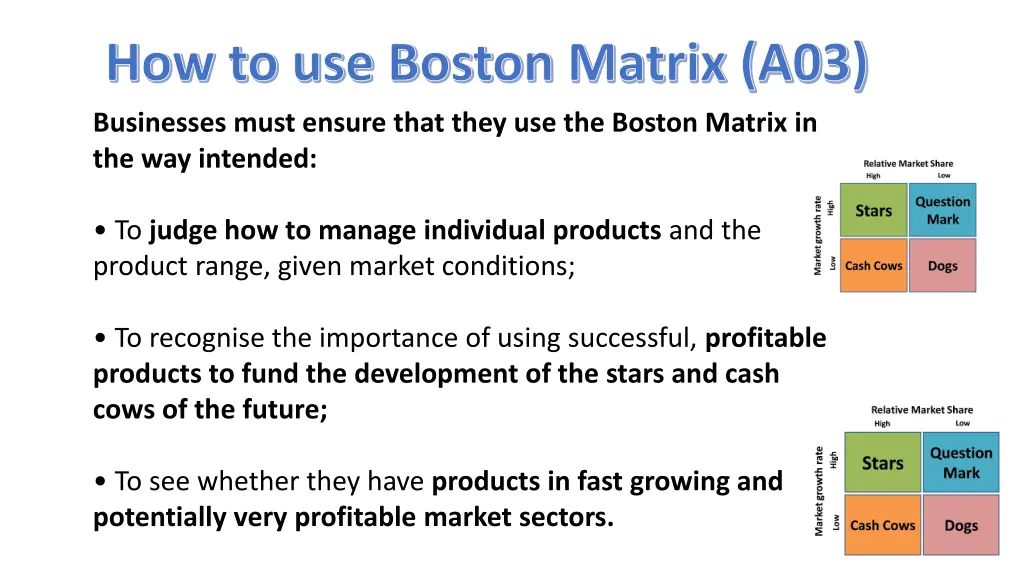 How to use Boston Matrix (A03)

Businesses must ensure that they use the Boston Matrix in the way intended:

• To judge how to manage individual products and the product range, given market conditions;

• To recognise the importance of using successful, profitable products to fund the development of the stars and cash cows of the future;

• To see whether they have products in fast growing and potentially very profitable market sectors.

Relative Market Share
High Low
Market growth rate
High Low
Stars
Question Mark
Cash Cows
Dogs

Relative Market Share
High Low
Market growth rate
High Low
Stars
Question Mark
Cash Cows
Dogs